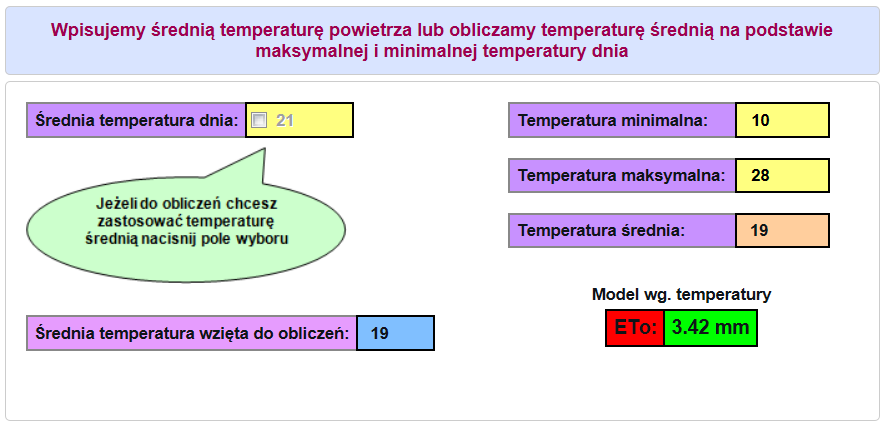 Wpisujemy średnią temperaturę powietrza lub obliczamy temperaturę średnią na podstawie maksymalnej i minimalnej temperatury dnia

Średnia temperatura dnia: 21

Jeżeli do obliczeń chcesz zastosować temperaturę średnią nacisnij pole wyboru

Średnia temperatura wzięta do obliczeń: 19

Temperatura minimalna: 10

Temperatura maksymalna: 28

Temperatura średnia: 19

Model wg. temperatury

ETo: 3.42 mm